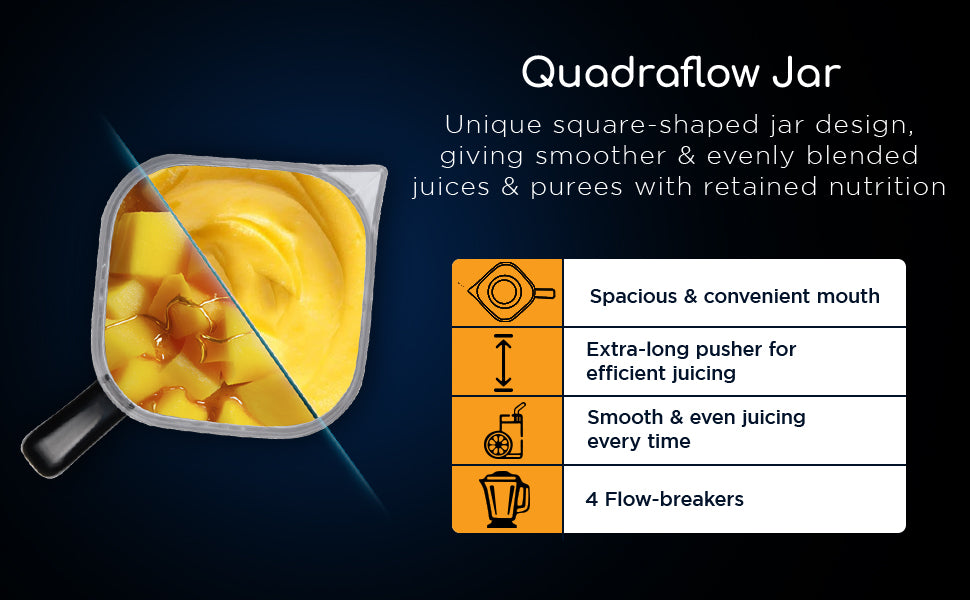 Quadraflow Jar

Unique square-shaped jar design, giving smoother & evenly blended juices & purees with retained nutrition

Spacious & convenient mouth

Extra-long pusher for efficient juicing

Smooth & even juicing every time

4 Flow-breakers